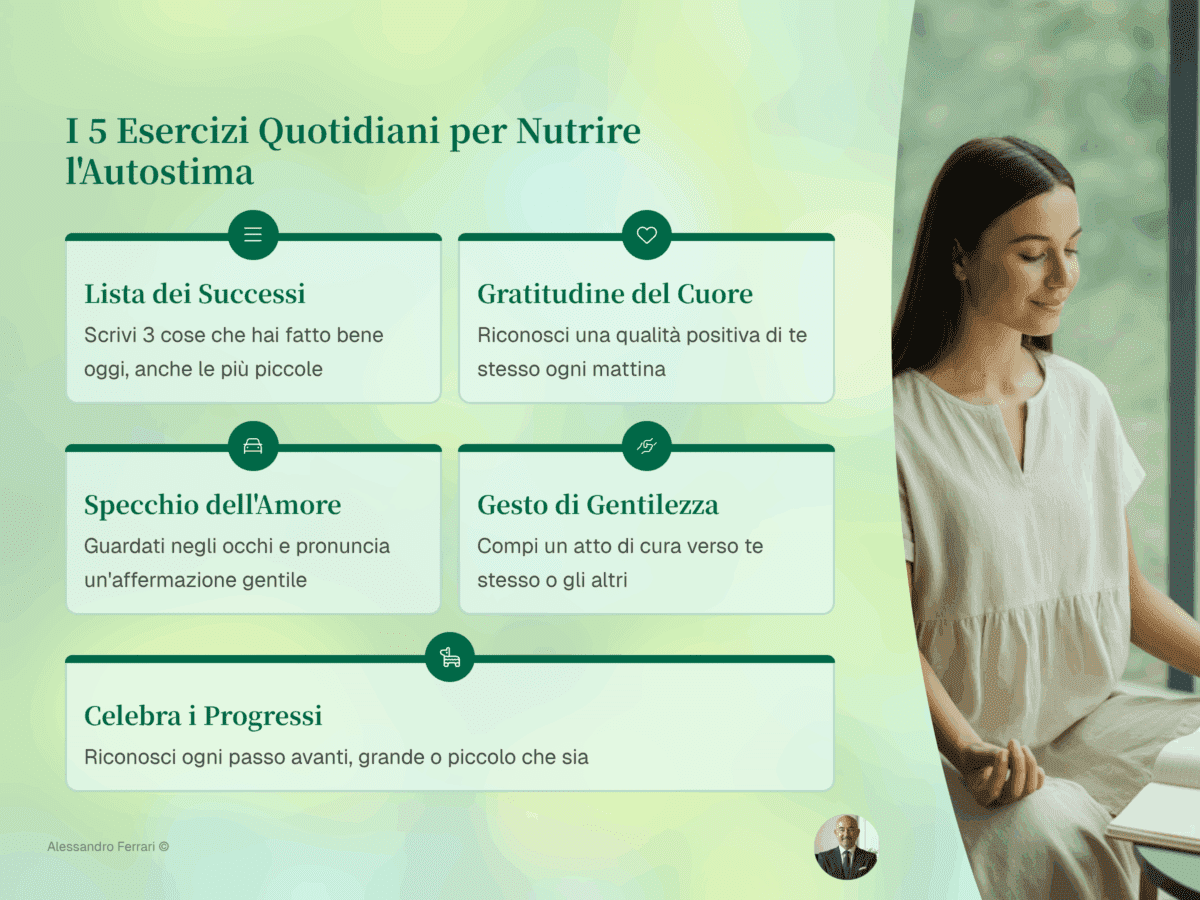 I 5 Esercizi Quotidiani per Nutrire l'Autostima

Lista dei Successi

Scrivi 3 cose che hai fatto bene oggi, anche le più piccole

Gratitudine del Cuore

Riconosci una qualità positiva di te stesso ogni mattina

Specchio dell'Amore

Guardati negli occhi e pronuncia un'affermazione gentile

Gesto di Gentilezza

Compi un atto di cura verso te stesso o gli altri

Celebra i Progressi

Riconosci ogni passo avanti, grande o piccolo che sia

Alessandro Ferrari ©